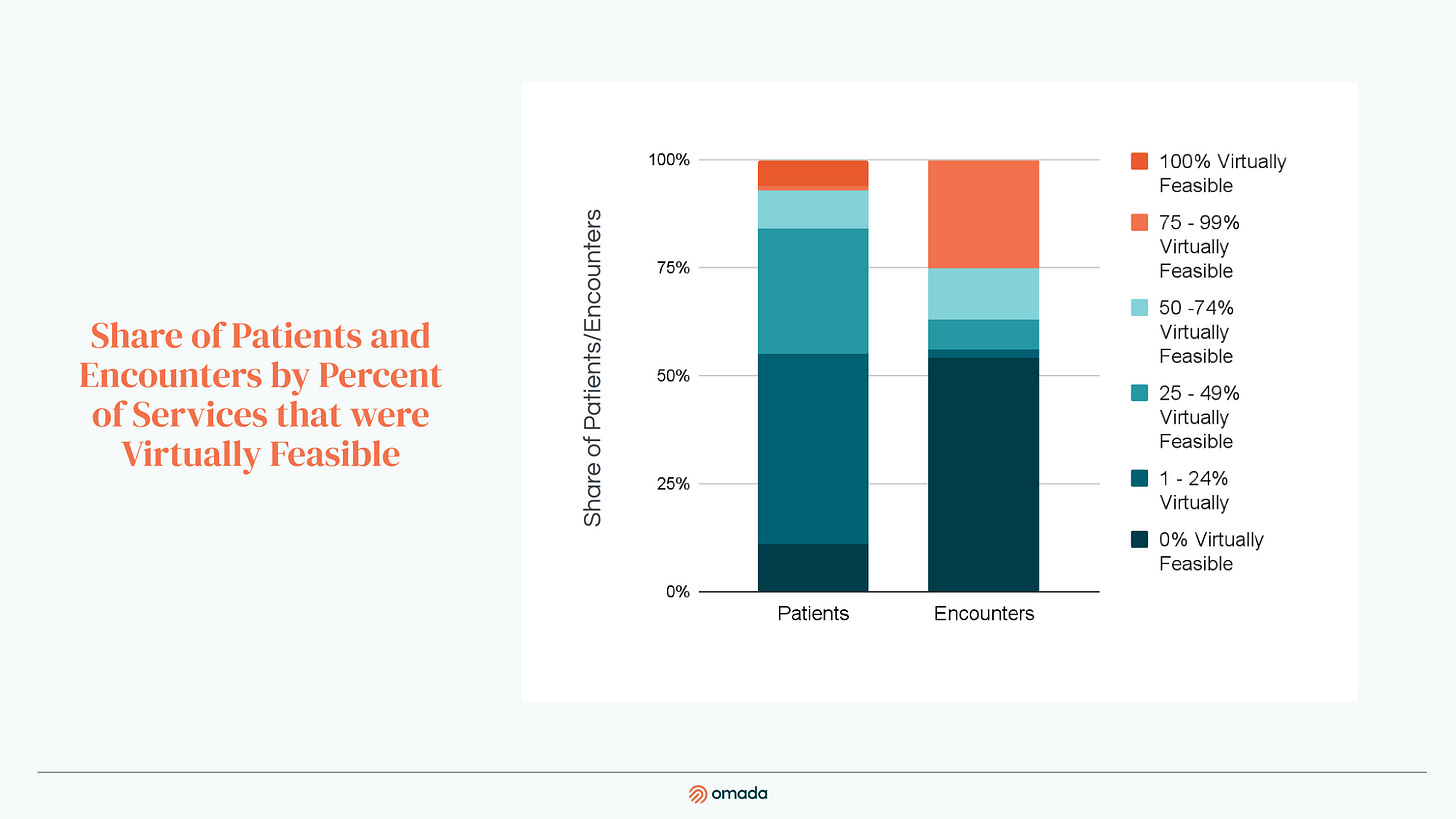 Share of Patients and Encounters by Percent of Services that were Virtually Feasible

Share of Patients/Encounters

100%
75%
50%
25%
0%

Patients
Encounters

100% Virtually Feasible
75 - 99% Virtually Feasible
50 -74% Virtually Feasible
25 - 49% Virtually Feasible
1 - 24% Virtually
0% Virtually Feasible

omada